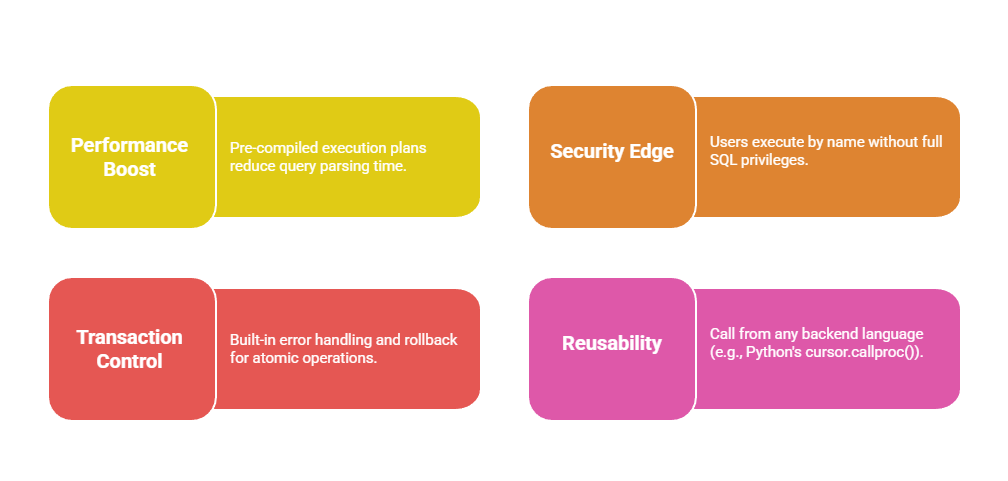 Performance Boost

Pre-compiled execution plans reduce query parsing time.

Security Edge

Users execute by name without full SQL privileges.

Transaction Control

Built-in error handling and rollback for atomic operations.

Reusability

Call from any backend language (e.g., Python's cursor.callproc()).